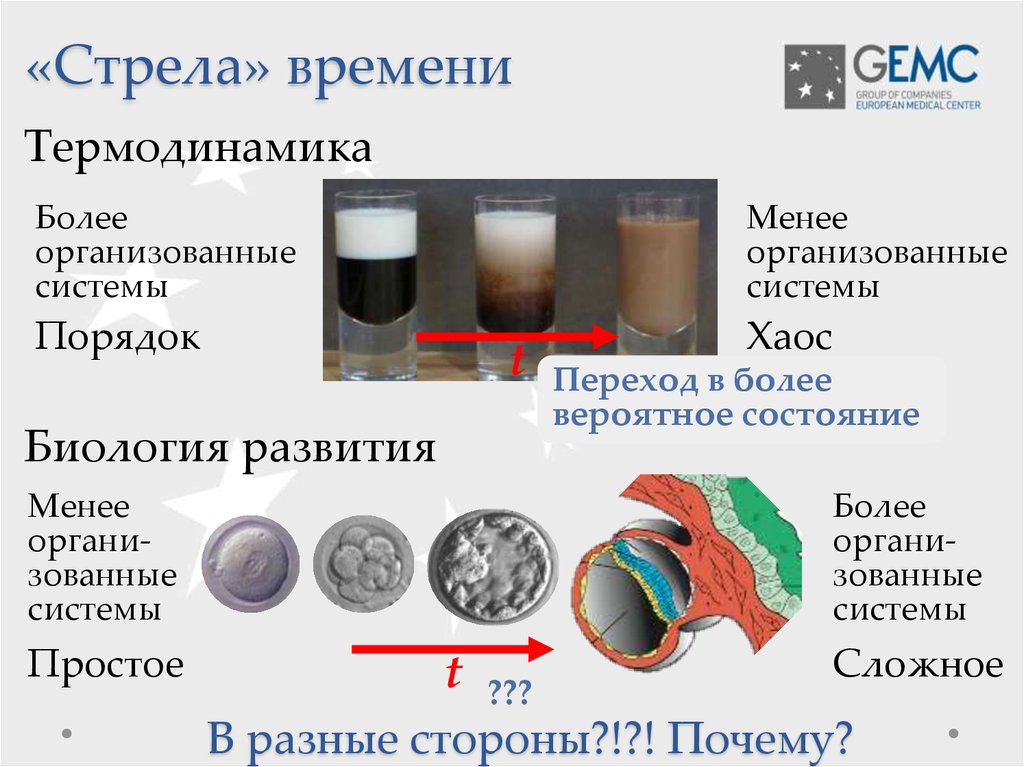 «Стрела» времени

GEMC
GROUP OF COMPANIES
EUROPEAN MEDICAL CENTER

Термодинамика

Более организованные системы

Порядок

$t$

Менее организованные системы

Хаос

Переход в более вероятное состояние

Биология развития

Менее организованные системы

Простое

$t$

???

Более организованные системы

Сложное

В разные стороны?!?! Почему?